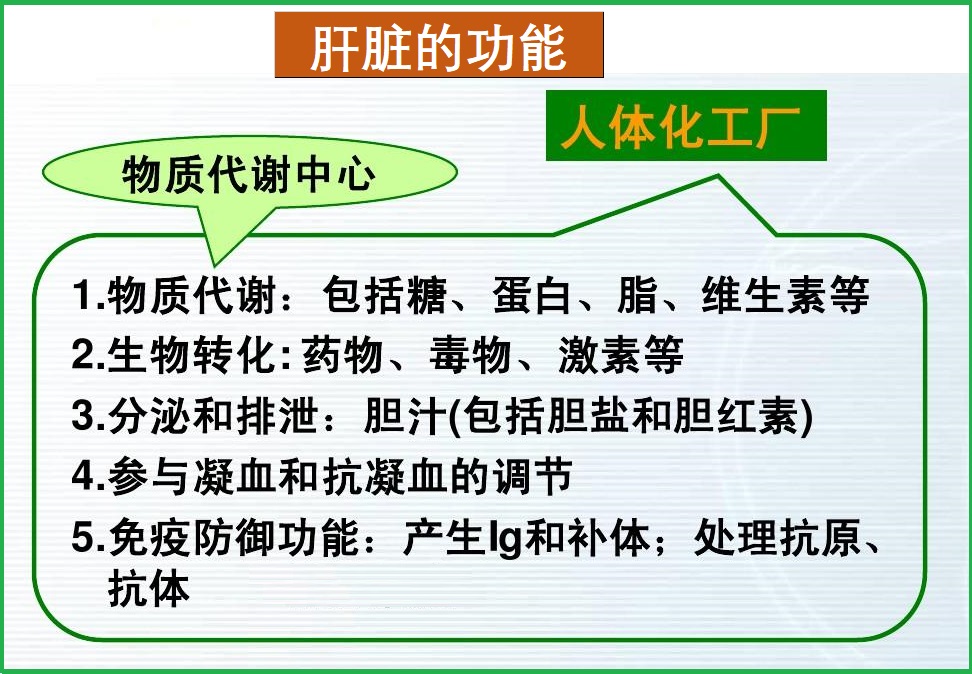 肝脏的功能

人体化工厂

物质代谢中心

1.物质代谢：包括糖、蛋白、脂、维生素等
2.生物转化：药物、毒物、激素等
3.分泌和排泄：胆汁(包括胆盐和胆红素)
4.参与凝血和抗凝血的调节
5.免疫防御功能：产生Ig和补体；处理抗原、抗体